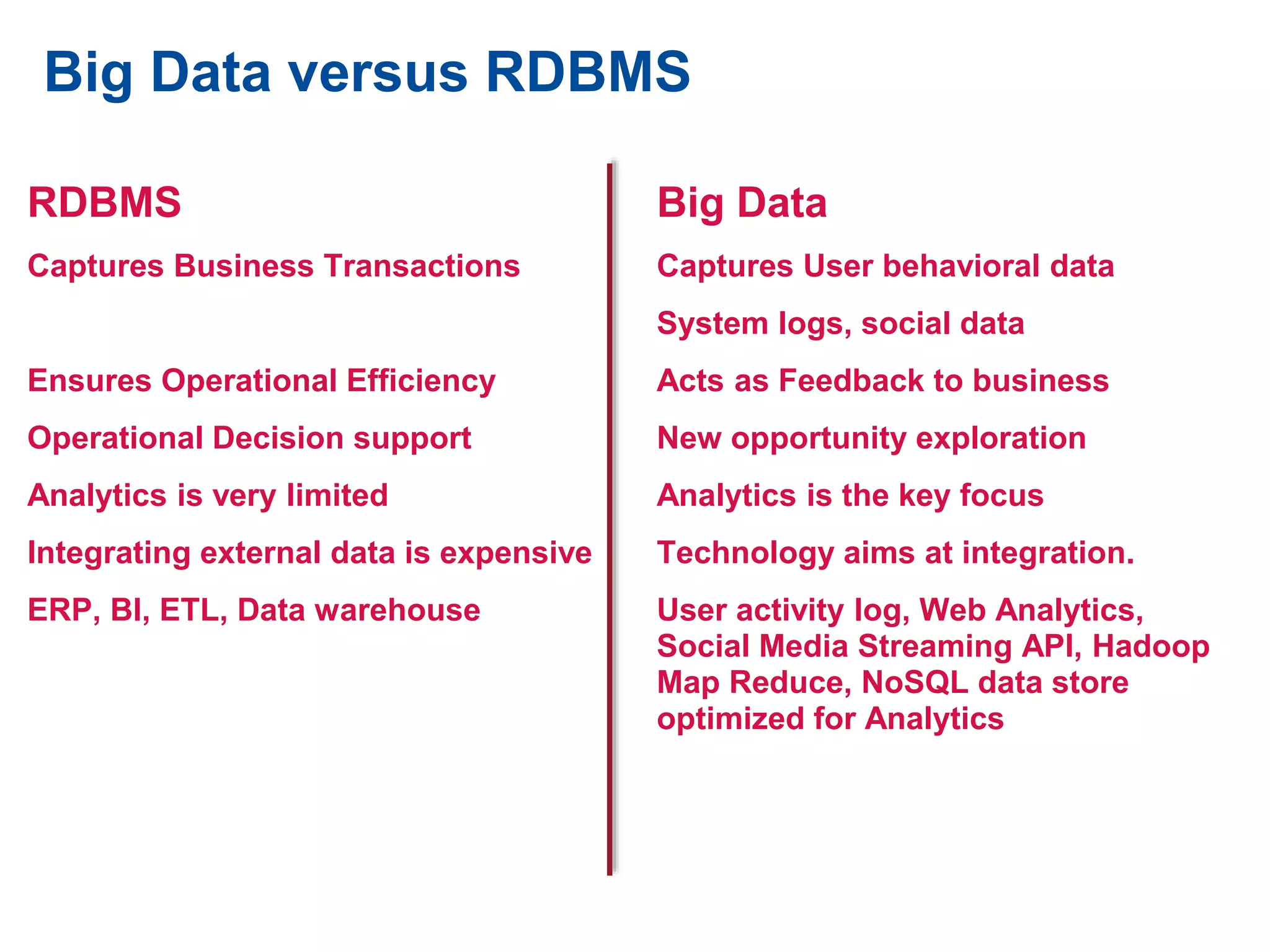 Big Data versus RDBMS

RDBMS

Captures Business Transactions

Ensures Operational Efficiency

Operational Decision support

Analytics is very limited

Integrating external data is expensive

ERP, BI, ETL, Data warehouse

Big Data

Captures User behavioral data

System logs, social data

Acts as Feedback to business

New opportunity exploration

Analytics is the key focus

Technology aims at integration.

User activity log, Web Analytics, Social Media Streaming API, Hadoop Map Reduce, NoSQL data store optimized for Analytics